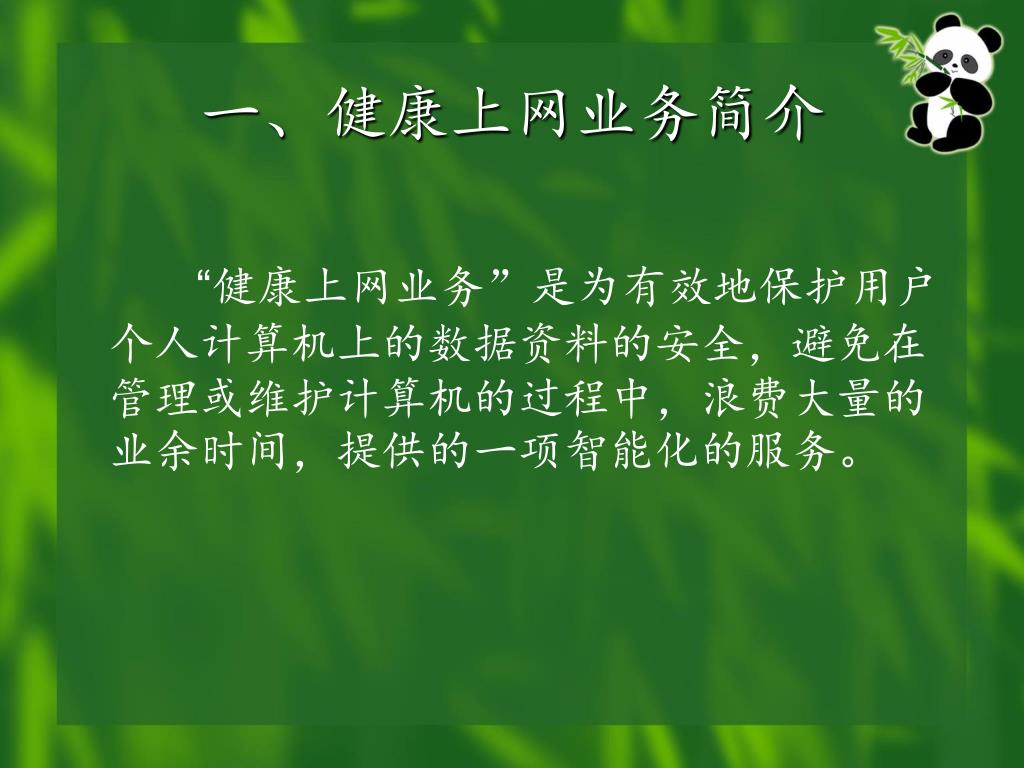 一、健康上网业务简介

“健康上网业务”是为有效地保护用户个人计算机上的数据资料的安全，避免在管理或维护计算机的过程中，浪费大量的业余时间，提供的一项智能化的服务。